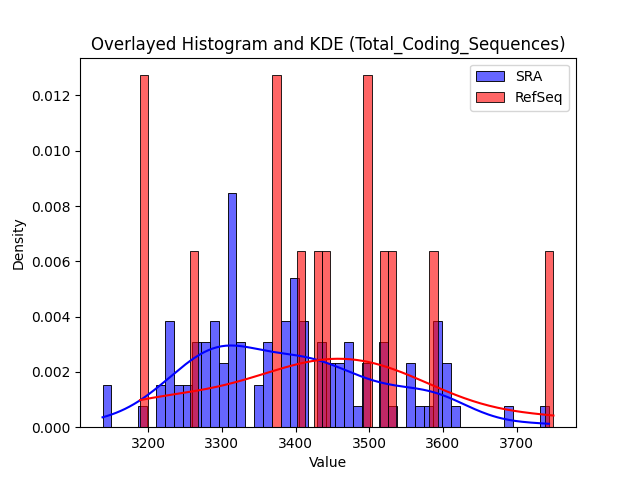 Overlayed Histogram and KDE (Total_Coding_Sequences)

SRA
RefSeq

Density

0.012
0.010
0.008
0.006
0.004
0.002
0.000

3200
3300
3400
3500
3600
3700

Value